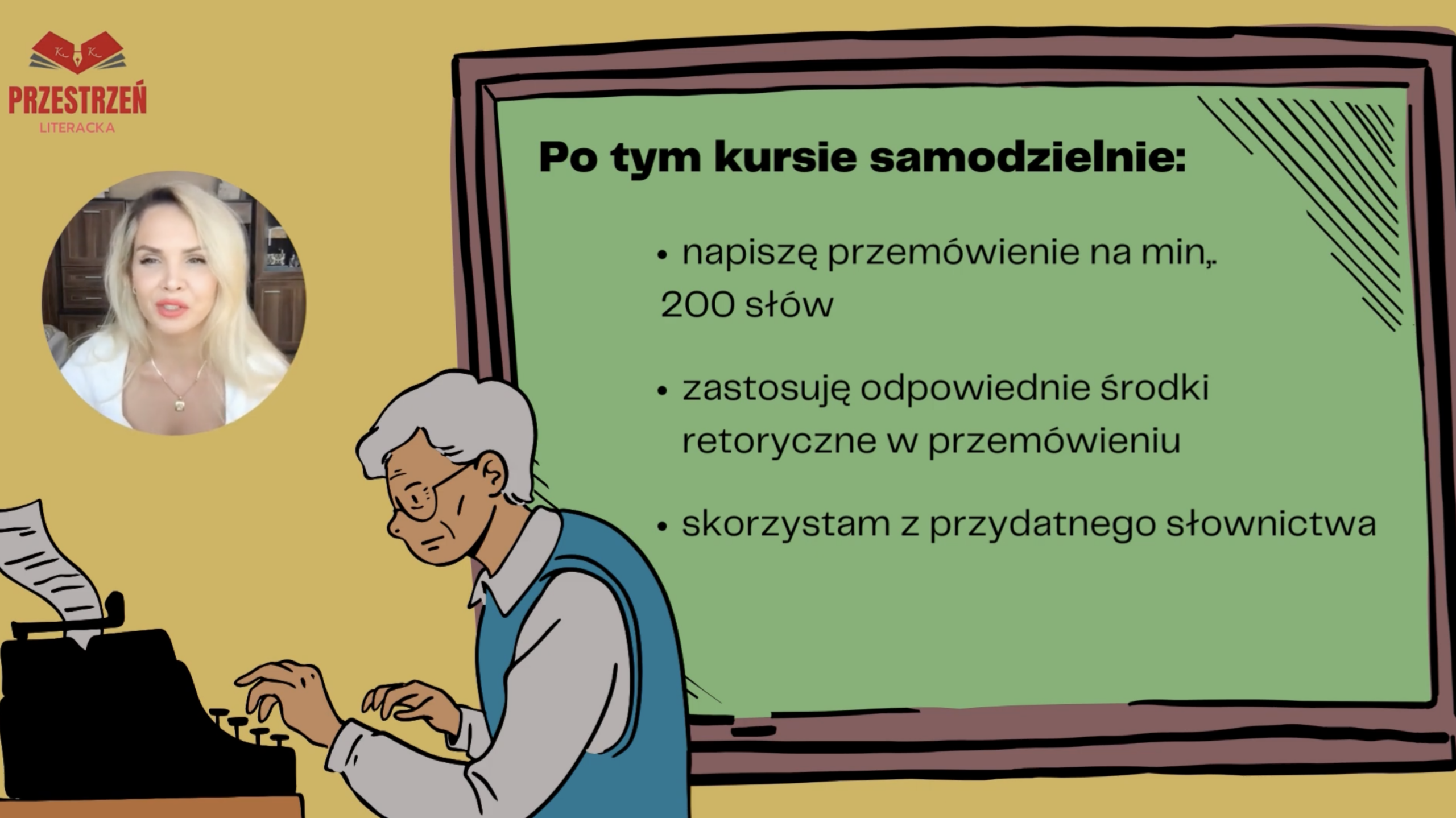 PRZESTRZEŃ
LITERACKA

Po tym kursie samodzielnie:

• napiszę przemówienie na min,. 200 słów

• zastosuję odpowiednie środki retoryczne w przemówieniu

• skorzystam z przydatnego słownictwa